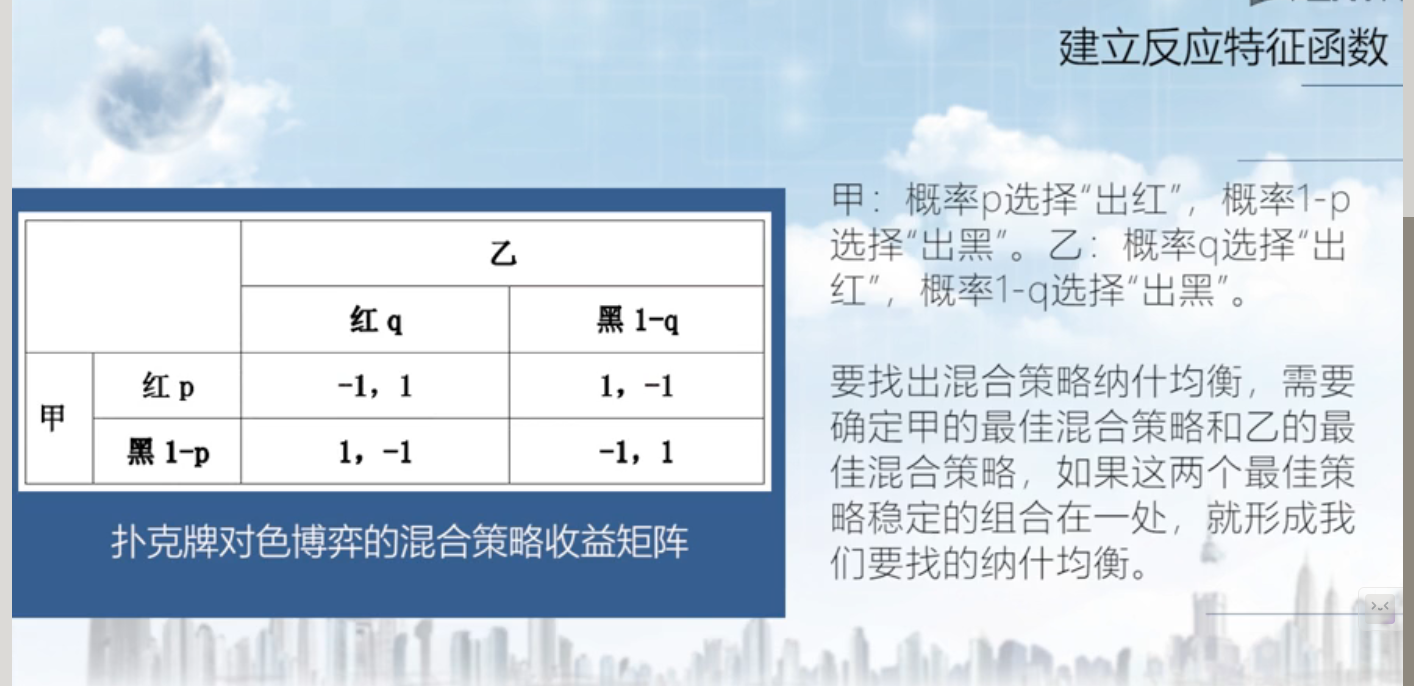 建立反应特征函数

|  |  | 乙 |  |
|---|---|---|---|
|  |  | 红 q | 黑 1-q |
| 甲 | 红 p | -1，1 | 1，-1 |
|  | 黑 1-p | 1，-1 | -1，1 |

扑克牌对色博弈的混合策略收益矩阵

甲：概率p选择“出红”，概率1-p选择“出黑”。乙：概率q选择“出红”，概率1-q选择“出黑”。

要找出混合策略纳什均衡，需要确定甲的最佳混合策略和乙的最佳混合策略，如果这两个最佳策略稳定的组合在一处，就形成我们要找的纳什均衡。